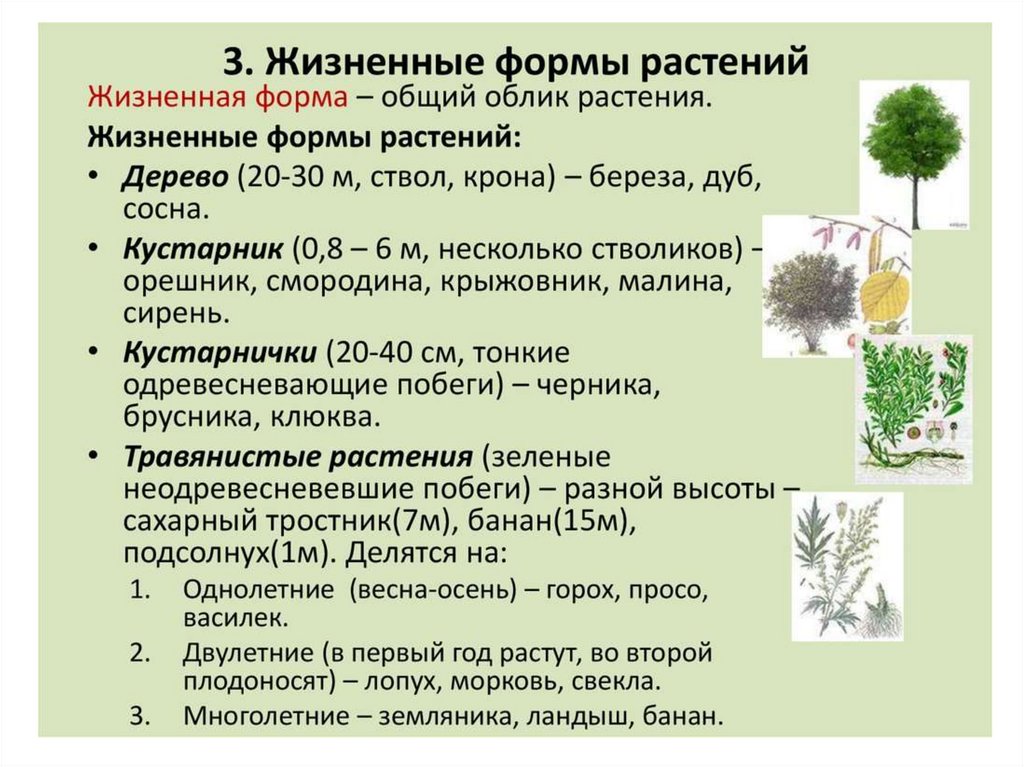 3. Жизненные формы растений

Жизненная форма – общий облик растения.

Жизненные формы растений:

• Дерево (20-30 м, ствол, крона) – береза, дуб, сосна.

• Кустарник (0,8 – 6 м, несколько стволиков) – орешник, смородина, крыжовник, малина, сирень.

• Кустарнички (20-40 см, тонкие одревесневающие побеги) – черника, брусника, клюква.

• Травянистые растения (зеленые неодревесневевшие побеги) – разной высоты – сахарный тростник(7м), банан(15м), подсолнух(1м). Делятся на:

1. Однолетние (весна-осень) – горох, просо, василек.
2. Двулетние (в первый год растут, во второй плодоносят) – лопух, морковь, свекла.
3. Многолетние – земляника, ландыш, банан.